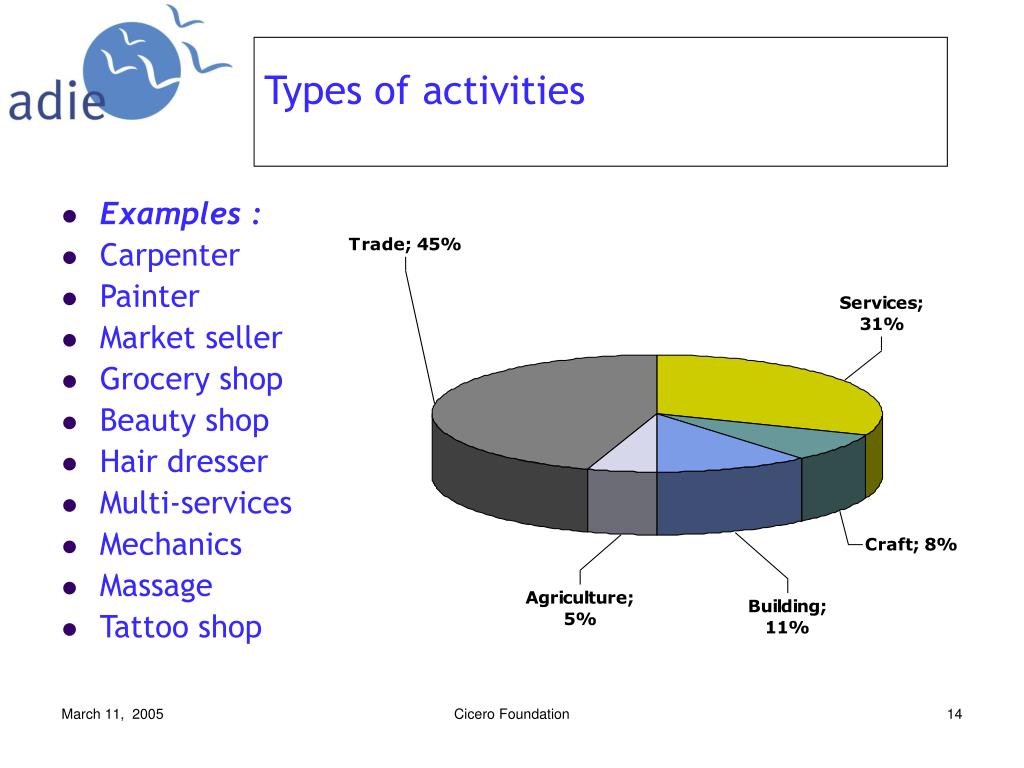 adie

Types of activities

- Examples :
- Carpenter
- Painter
- Market seller
- Grocery shop
- Beauty shop
- Hair dresser
- Multi-services
- Mechanics
- Massage
- Tattoo shop

Trade; 45%

Services; 31%

Craft; 8%

Building; 11%

Agriculture; 5%

March 11, 2005

Cicero Foundation

14